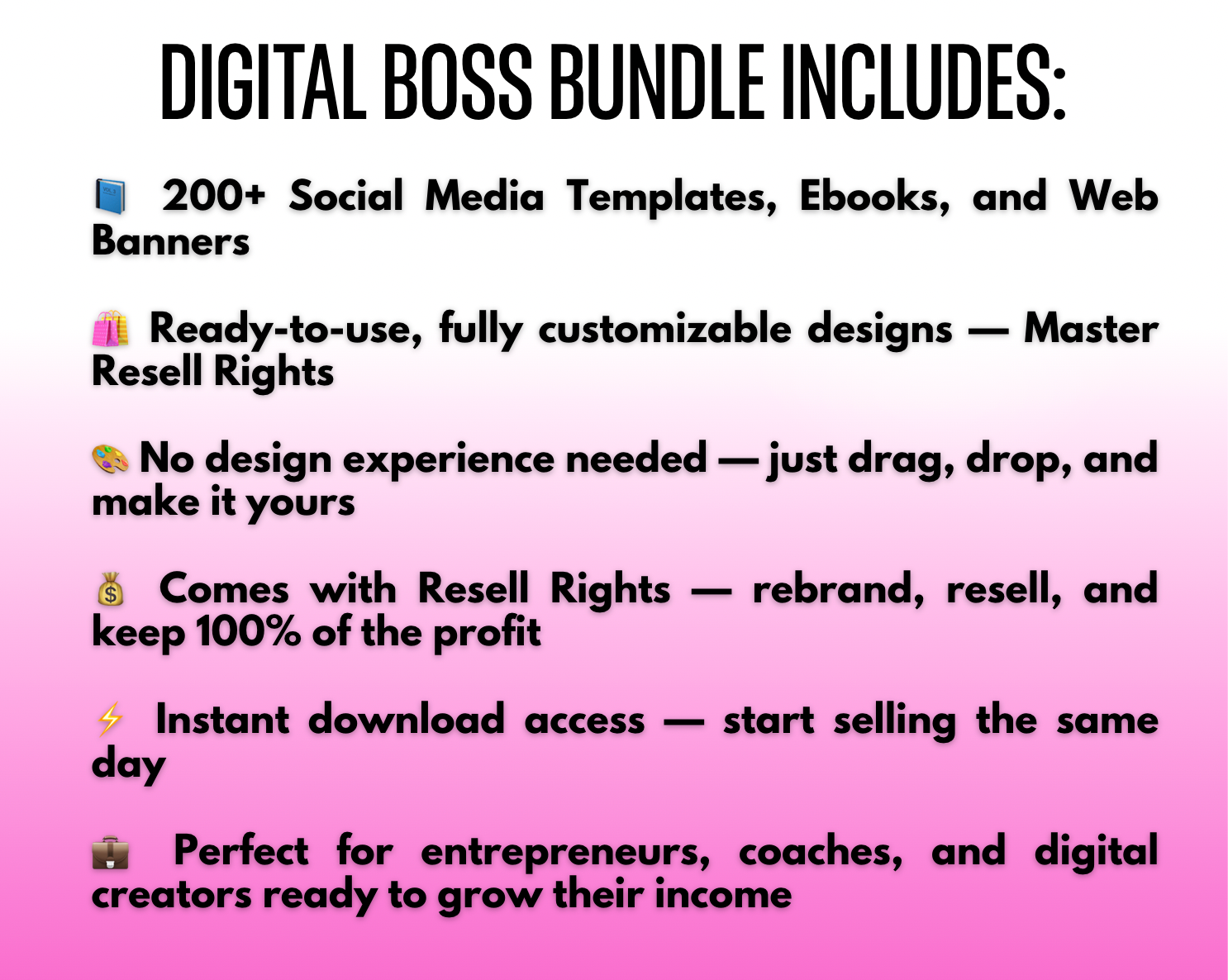 DIGITAL BOSS BUNDLE INCLUDES:

📘 200+ Social Media Templates, Ebooks, and Web Banners

🛍️ Ready-to-use, fully customizable designs — Master Resell Rights

🎨 No design experience needed — just drag, drop, and make it yours

💰 Comes with Resell Rights — rebrand, resell, and keep 100% of the profit

⚡ Instant download access — start selling the same day

💼 Perfect for entrepreneurs, coaches, and digital creators ready to grow their income